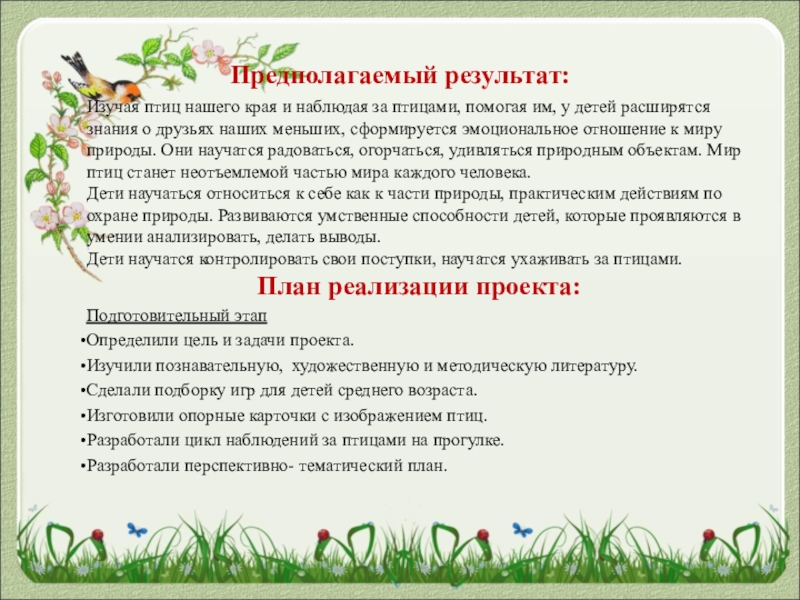 Предполагаемый результат:

Изучая птиц нашего края и наблюдая за птицами, помогая им, у детей расширятся знания о друзьях наших меньших, сформируется эмоциональное отношение к миру природы. Они научатся радоваться, огорчаться, удивляться природным объектам. Мир птиц станет неотъемлемой частью мира каждого человека.
Дети научаться относиться к себе как к части природы, практическим действиям по охране природы. Развиваются умственные способности детей, которые проявляются в умении анализировать, делать выводы.
Дети научатся контролировать свои поступки, научатся ухаживать за птицами.

План реализации проекта:

Подготовительный этап
•Определили цель и задачи проекта.
•Изучили познавательную, художественную и методическую литературу.
•Сделали подборку игр для детей среднего возраста.
•Изготовили опорные карточки с изображением птиц.
•Разработали цикл наблюдений за птицами на прогулке.
•Разработали перспективно- тематический план.